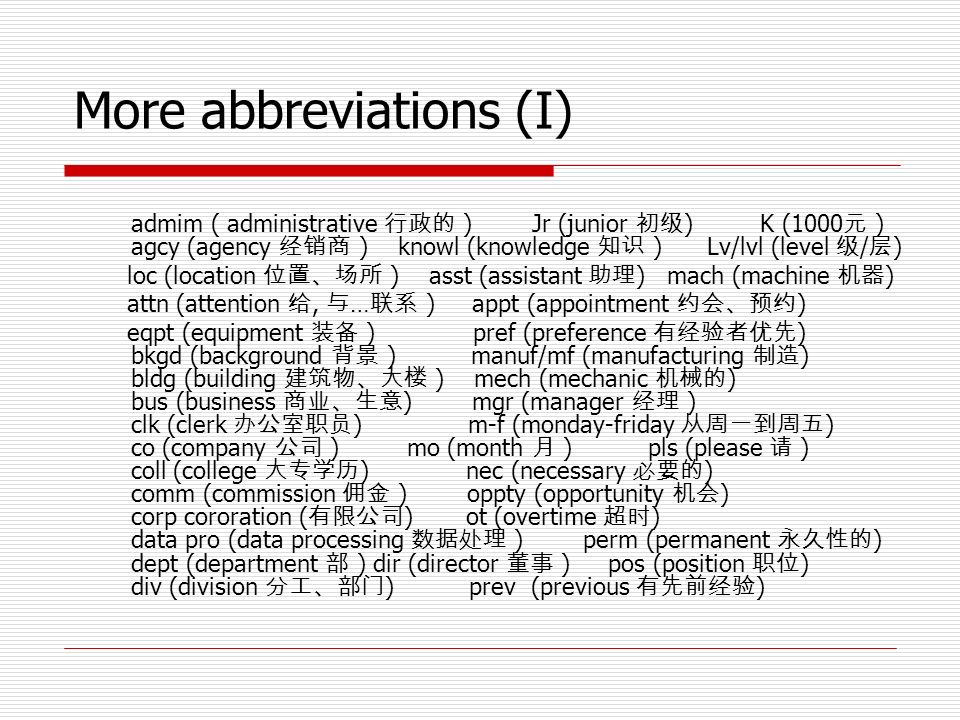 More abbreviations (I)

admim ( administrative 行政的 ) Jr (junior 初级) K (1000元 )
agcy (agency 经销商 ) knowl (knowledge 知识 ) Lv/lvl (level 级/层)
loc (location 位置、场所 ) asst (assistant 助理) mach (machine 机器)
attn (attention 给, 与…联系 ) appt (appointment 约会、预约)
eqpt (equipment 装备 ) pref (preference 有经验者优先)
bkgd (background 背景 ) manuf/mf (manufacturing 制造)
bldg (building 建筑物、大楼 ) mech (mechanic 机械的)
bus (business 商业、生意) mgr (manager 经理 )
clk (clerk 办公室职员) m-f (monday-friday 从周一到周五)
co (company 公司 ) mo (month 月 ) pls (please 请 )
coll (college 大专学历) nec (necessary 必要的)
comm (commission 佣金 ) oppty (opportunity 机会)
corp cororation (有限公司) ot (overtime 超时)
data pro (data processing 数据处理 ) perm (permanent 永久性的)
dept (department 部 ) dir (director 董事 ) pos (position 职位)
div (division 分工、部门) prev (previous 有先前经验)